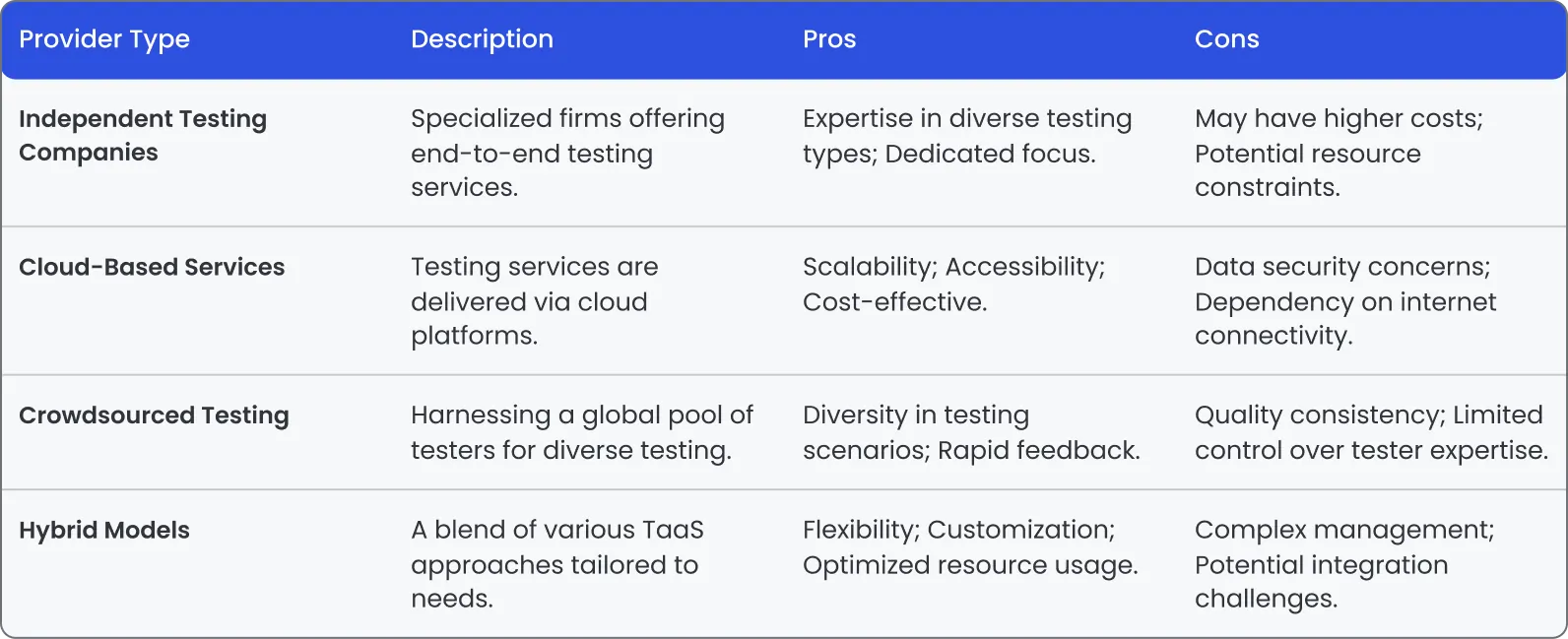 | Provider Type | Description | Pros | Cons |
|---|---|---|---|
| Independent Testing Companies | Specialized firms offering end-to-end testing services. | Expertise in diverse testing types; Dedicated focus. | May have higher costs; Potential resource constraints. |
| Cloud-Based Services | Testing services are delivered via cloud platforms. | Scalability; Accessibility; Cost-effective. | Data security concerns; Dependency on internet connectivity. |
| Crowdsourced Testing | Harnessing a global pool of testers for diverse testing. | Diversity in testing scenarios; Rapid feedback. | Quality consistency; Limited control over tester expertise. |
| Hybrid Models | A blend of various TaaS approaches tailored to needs. | Flexibility; Customization; Optimized resource usage. | Complex management; Potential integration challenges. |